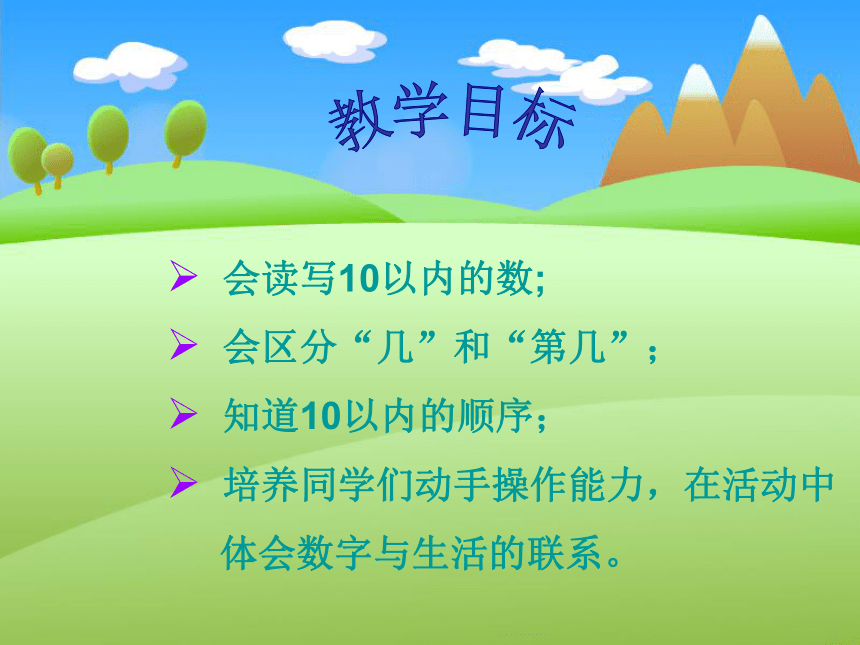 教学目标

➢ 会读写10以内的数;

➢ 会区分“几”和“第几”;

➢ 知道10以内的顺序;

➢ 培养同学们动手操作能力，在活动中体会数字与生活的联系。